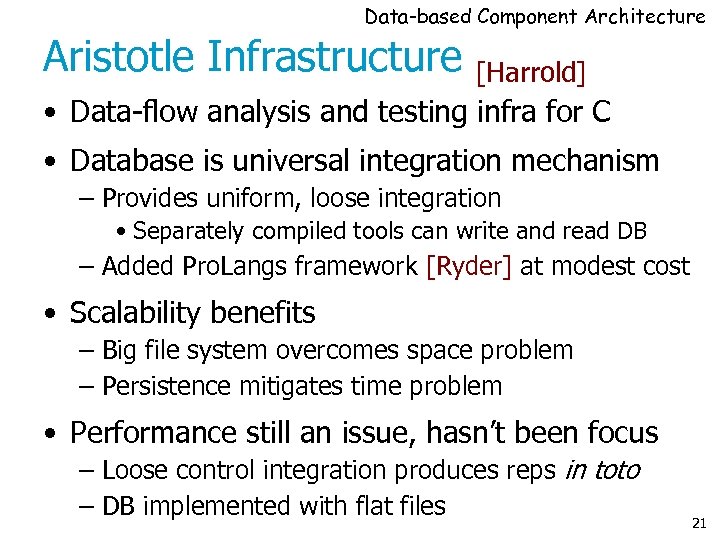 Data-based Component Architecture

Aristotle Infrastructure [Harrold]

• Data-flow analysis and testing infra for C
• Database is universal integration mechanism
  – Provides uniform, loose integration
    • Separately compiled tools can write and read DB
  – Added ProLangs framework [Ryder] at modest cost
• Scalability benefits
  – Big file system overcomes space problem
  – Persistence mitigates time problem
• Performance still an issue, hasn't been focus
  – Loose control integration produces reps in toto
  – DB implemented with flat files

21